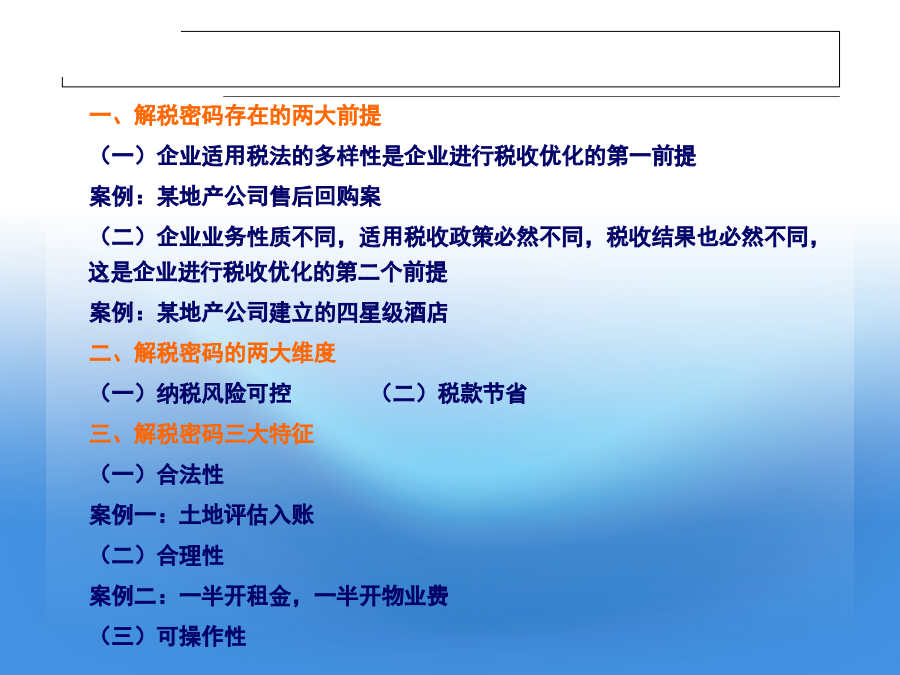 一、解税密码存在的两大前提

（一）企业适用税法的多样性是企业进行税收优化的第一前提

案例：某地产公司售后回购案

（二）企业业务性质不同，适用税收政策必然不同，税收结果也必然不同，这是企业进行税收优化的第二个前提

案例：某地产公司建立的四星级酒店

二、解税密码的两大维度

（一）纳税风险可控　　（二）税款节省

三、解税密码三大特征

（一）合法性

案例一：土地评估入账

（二）合理性

案例二：一半开租金，一半开物业费

（三）可操作性